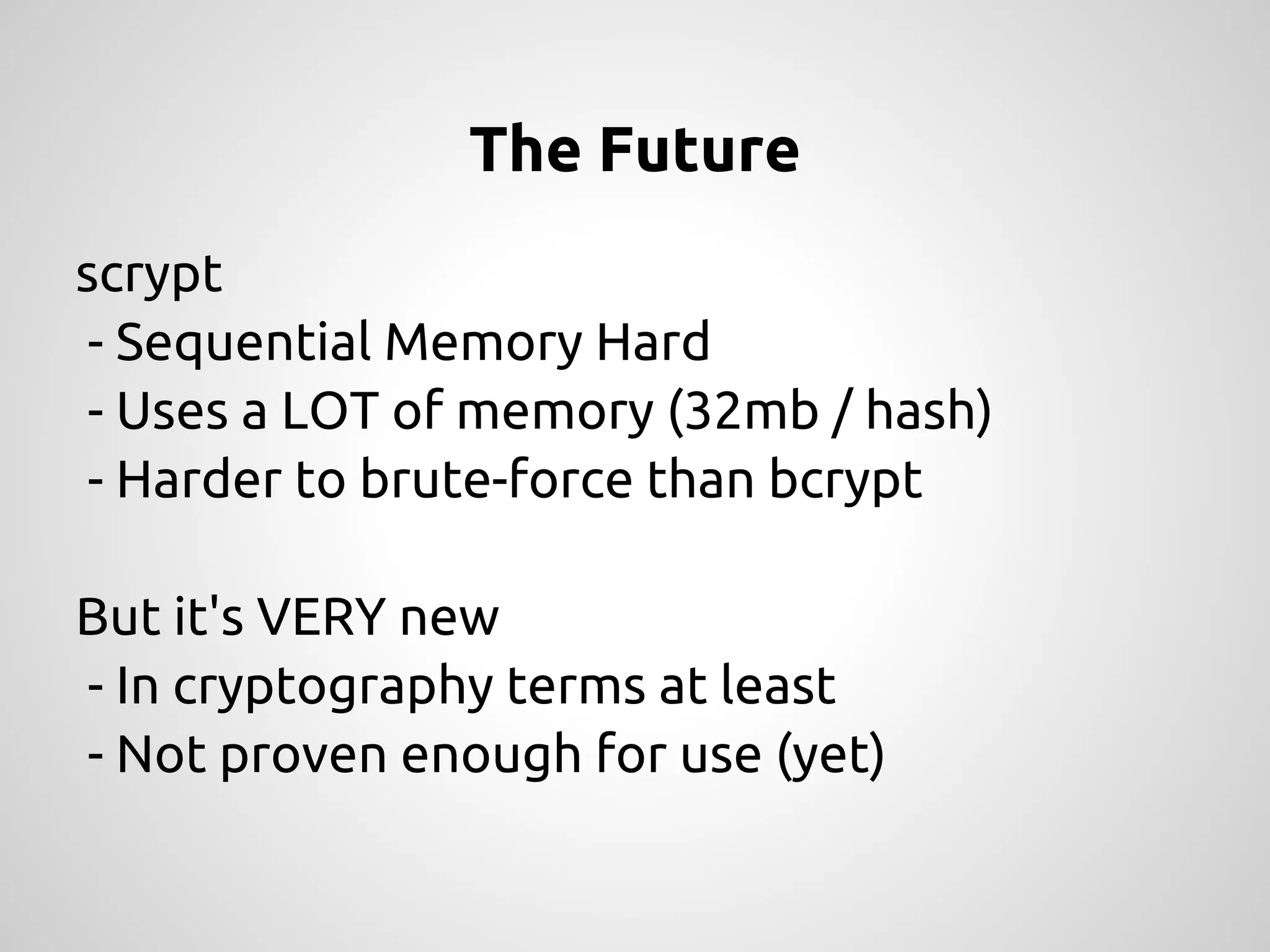 The Future

scrypt
- Sequential Memory Hard
- Uses a LOT of memory (32mb / hash)
- Harder to brute-force than bcrypt

But it's VERY new
- In cryptography terms at least
- Not proven enough for use (yet)